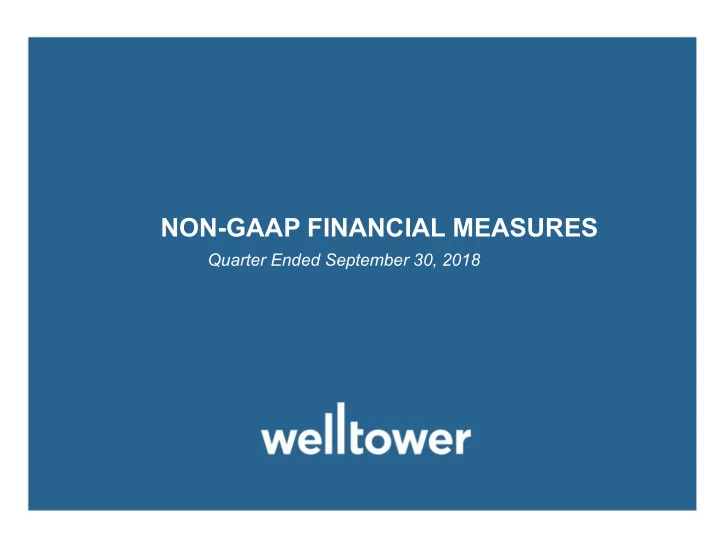 NON-GAAP FINANCIAL MEASURES
Quarter Ended September 30, 2018

welltower